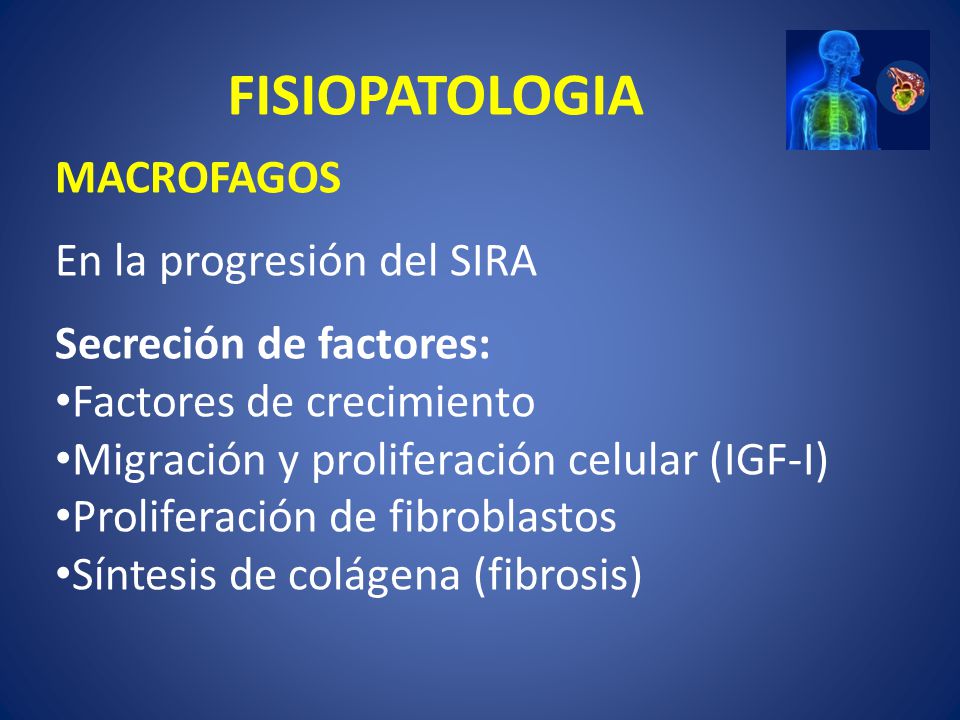 FISIOPATOLOGIA

MACROFAGOS

En la progresión del SIRA

Secreción de factores:
•Factores de crecimiento
•Migración y proliferación celular (IGF-I)
•Proliferación de fibroblastos
•Síntesis de colágena (fibrosis)